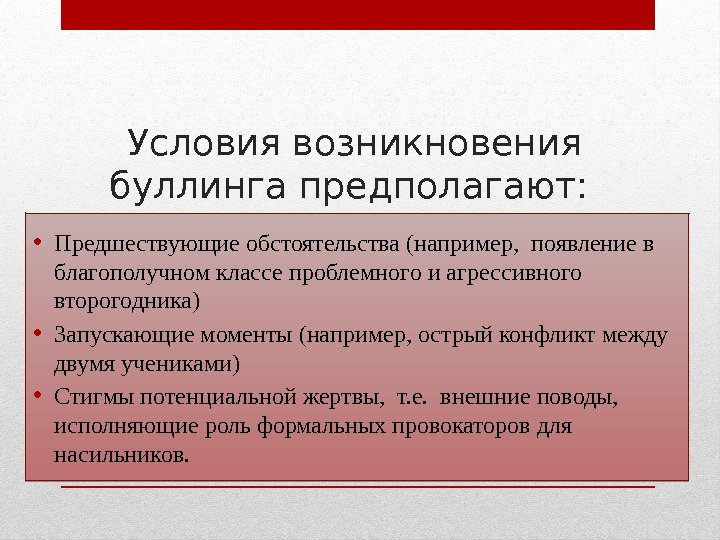 Условия возникновения буллинга предполагают:

• Предшествующие обстоятельства (например, появление в благополучном классе проблемного и агрессивного второгодника)
• Запускающие моменты (например, острый конфликт между двумя учениками)
• Стигмы потенциальной жертвы, т.е. внешние поводы, исполняющие роль формальных провокаторов для насильников.